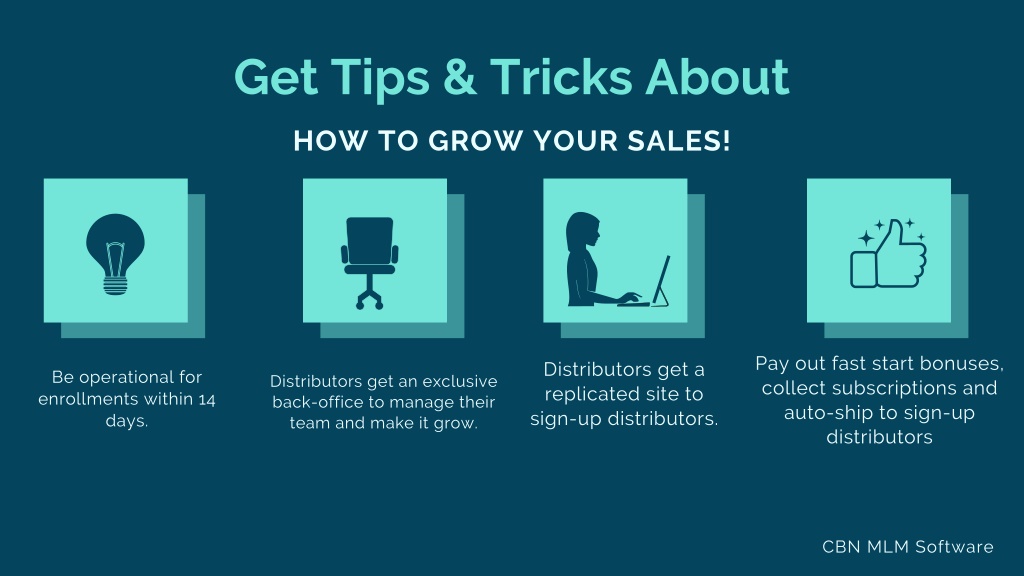 Get Tips & Tricks About

HOW TO GROW YOUR SALES!

Be operational for enrollments within 14 days.

Distributors get an exclusive back-office to manage their team and make it grow.

Distributors get a replicated site to sign-up distributors.

Pay out fast start bonuses, collect subscriptions and auto-ship to sign-up distributors

CBN MLM Software